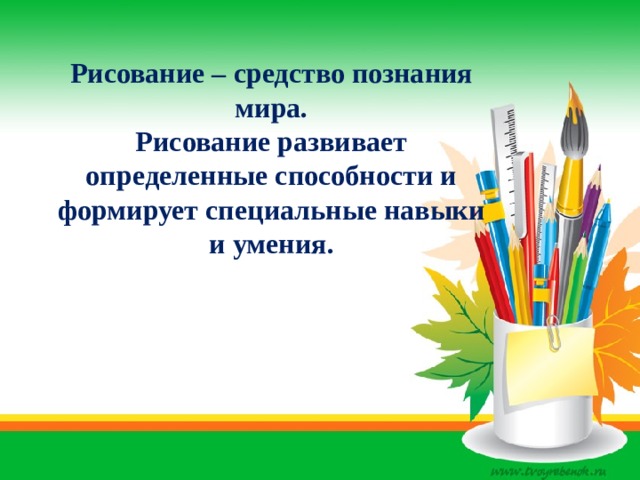 Рисование – средство познания мира.
Рисование развивает определенные способности и формирует специальные навыки и умения.

www.tvoyrebenok.ru